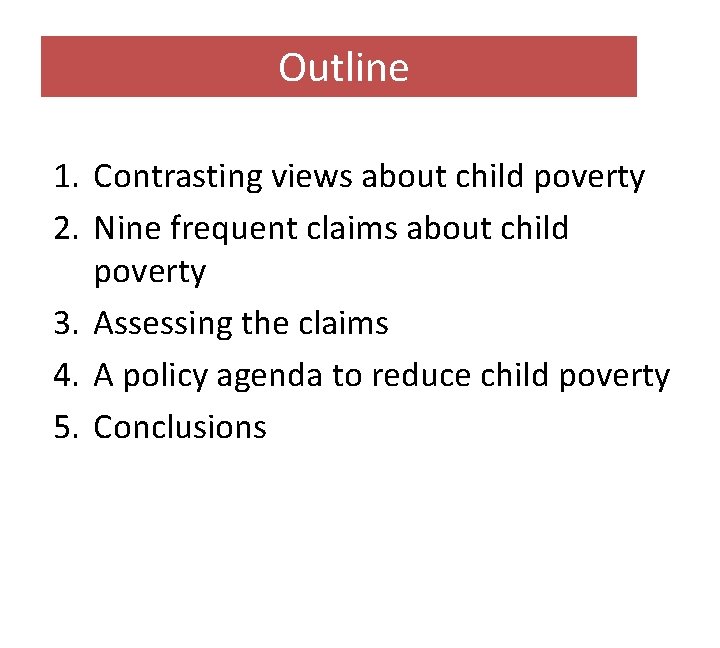 Outline

1. Contrasting views about child poverty
2. Nine frequent claims about child poverty
3. Assessing the claims
4. A policy agenda to reduce child poverty
5. Conclusions